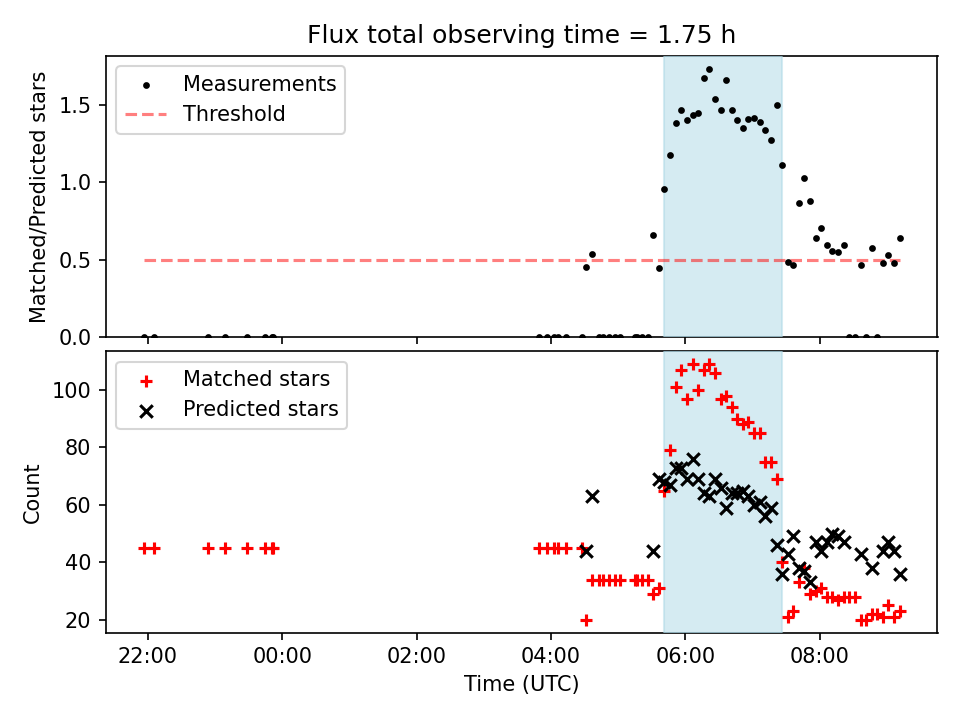 Flux total observing time = 1.75 h

Measurements
Threshold

Matched/Predicted stars

1.5
1.0
0.5
0.0

Matched stars
Predicted stars

Count

100
80
60
40
20

22:00
00:00
02:00
04:00
06:00
08:00

Time (UTC)